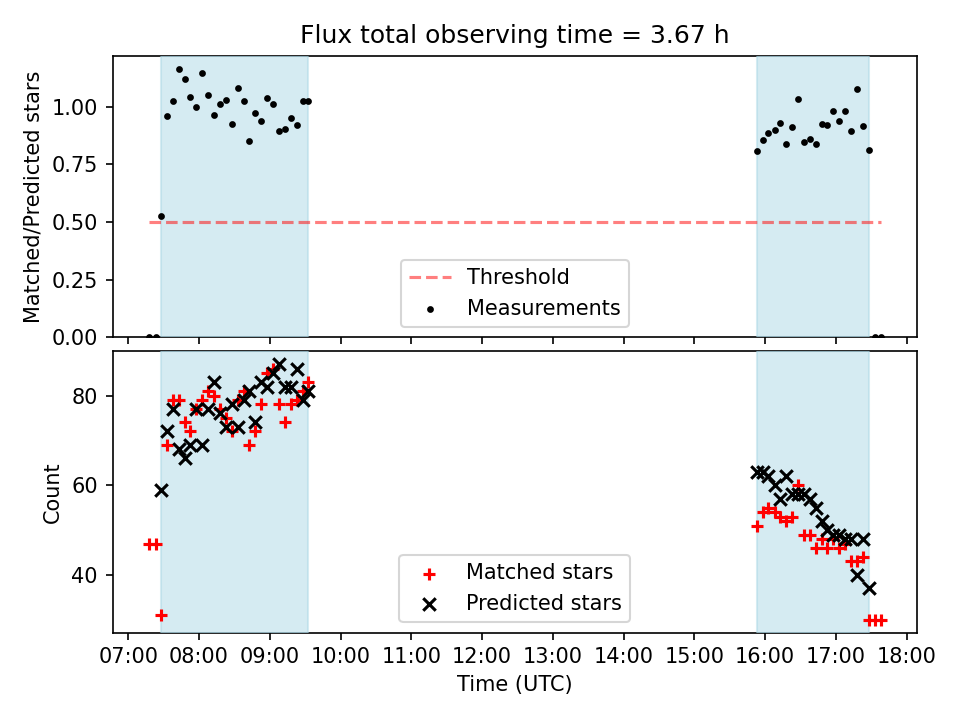 Flux total observing time = 3.67 h

Matched/Predicted stars

1.00
0.75
0.50
0.25
0.00

Threshold
Measurements

Count

80
60
40

Matched stars
Predicted stars

07:00 08:00 09:00 10:00 11:00 12:00 13:00 14:00 15:00 16:00 17:00 18:00

Time (UTC)